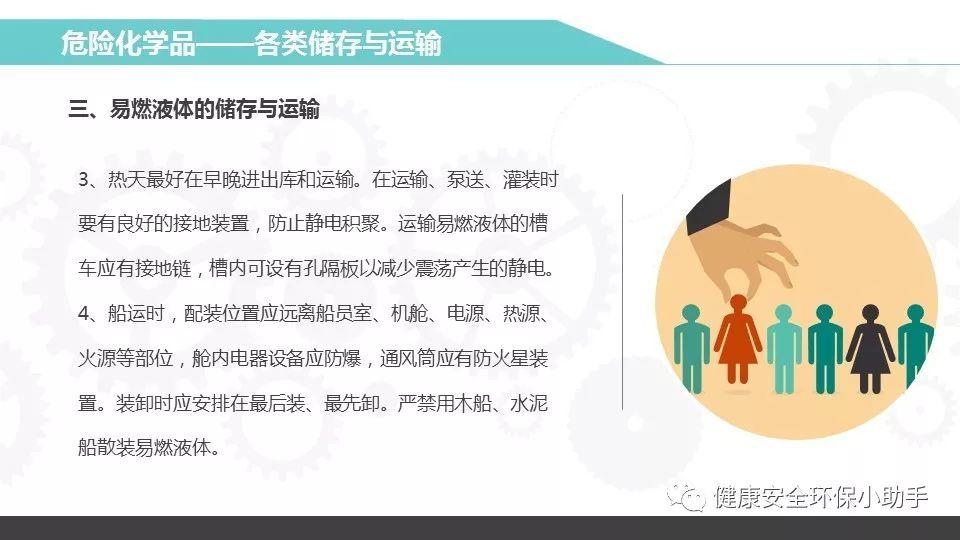 危险化学品——各类储存与运输

三、易燃液体的储存与运输

3、热天最好在早晚进出库和运输。在运输、泵送、灌装时要有良好的接地装置，防止静电积聚。运输易燃液体的槽车应有接地链，槽内可设有孔隔板以减少震荡产生的静电。

4、船运时，配装位置应远离船员室、机舱、电源、热源、火源等部位，舱内电器设备应防爆，通风筒应有防火星装置。装卸时应安排在最后装、最先卸。严禁用木船、水泥船散装易燃液体。

健康安全环保小助手